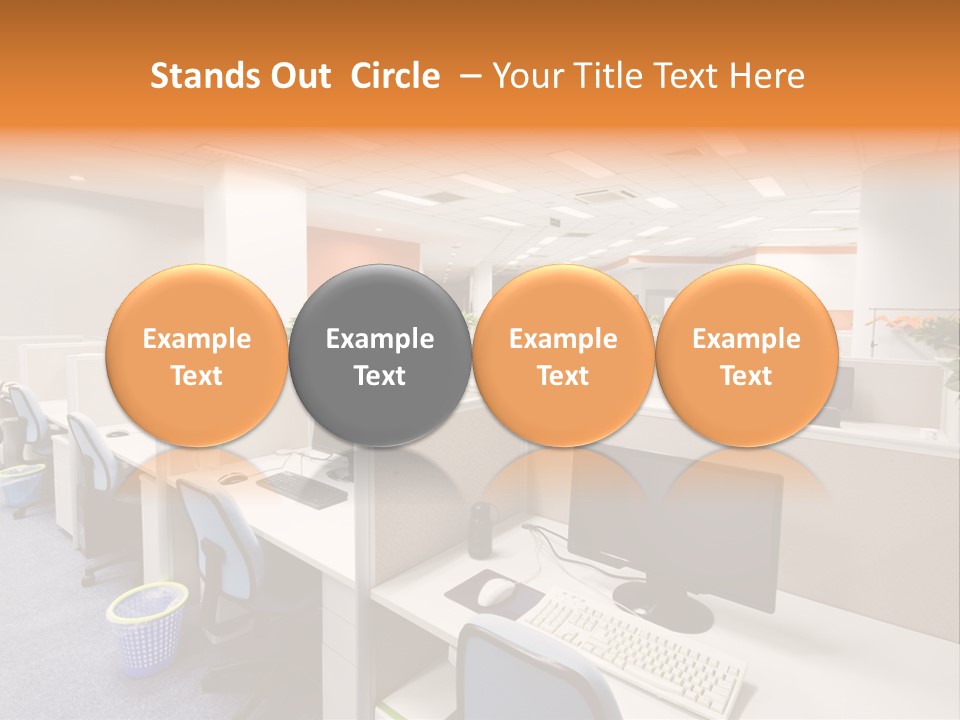 Stands Out Circle – Your Title Text Here

Example Text

Example Text

Example Text

Example Text